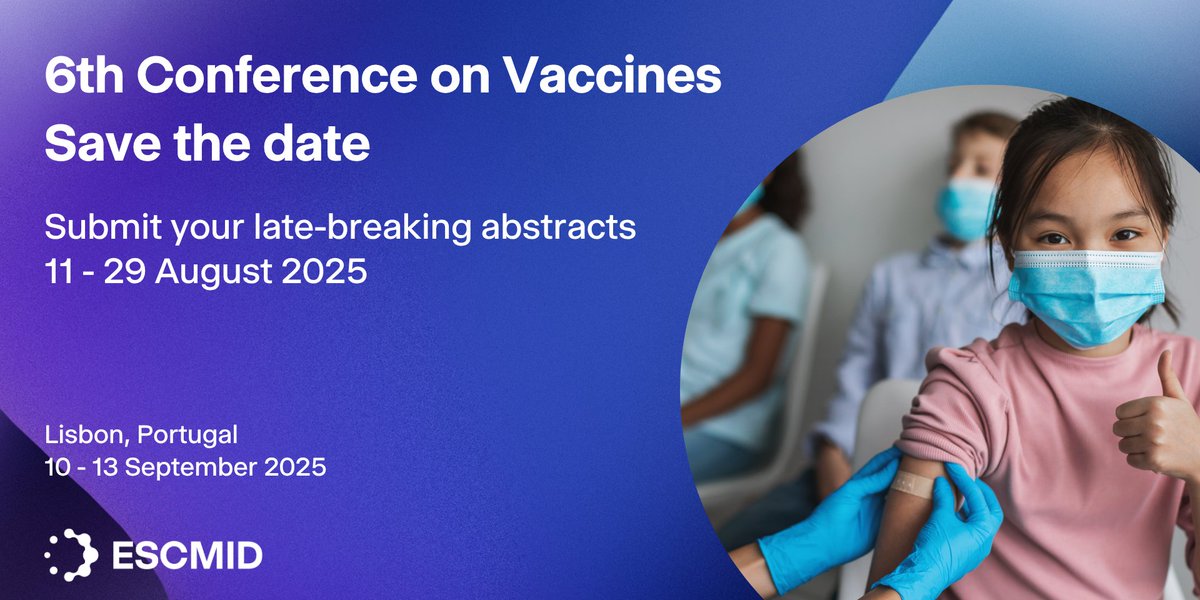 6th Conference on Vaccines
Save the date

Submit your late-breaking abstracts
11 - 29 August 2025

Lisbon, Portugal
10 - 13 September 2025

ESCMID